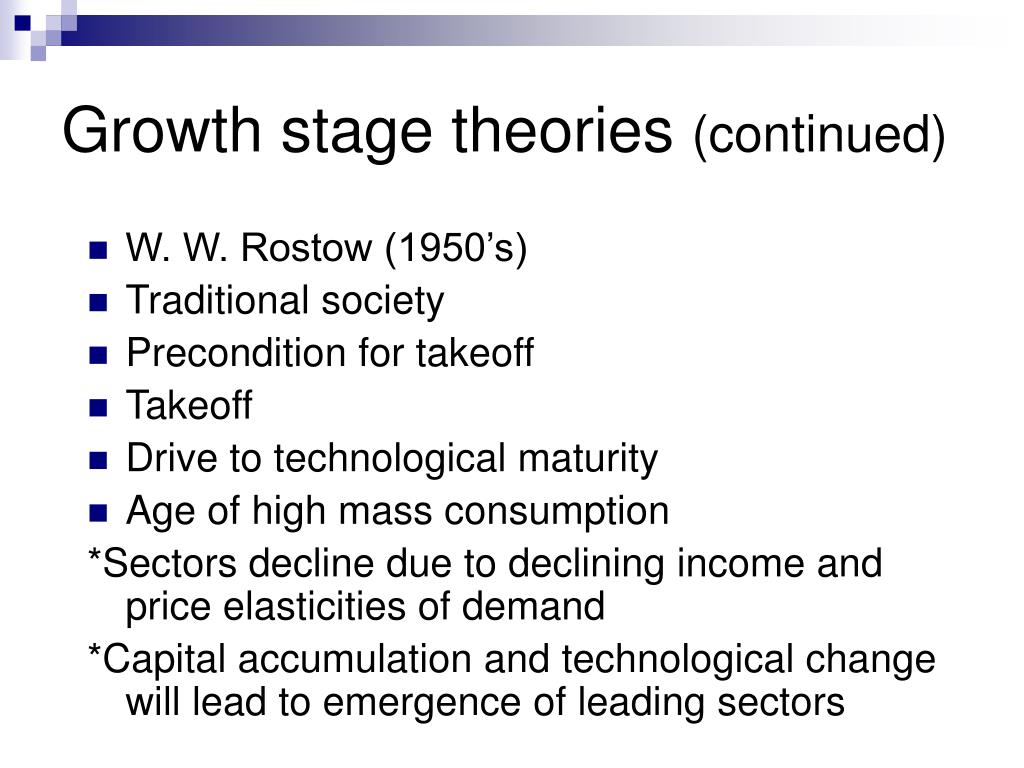 Growth stage theories (continued)

- W. W. Rostow (1950’s)
- Traditional society
- Precondition for takeoff
- Takeoff
- Drive to technological maturity
- Age of high mass consumption

*Sectors decline due to declining income and price elasticities of demand

*Capital accumulation and technological change will lead to emergence of leading sectors